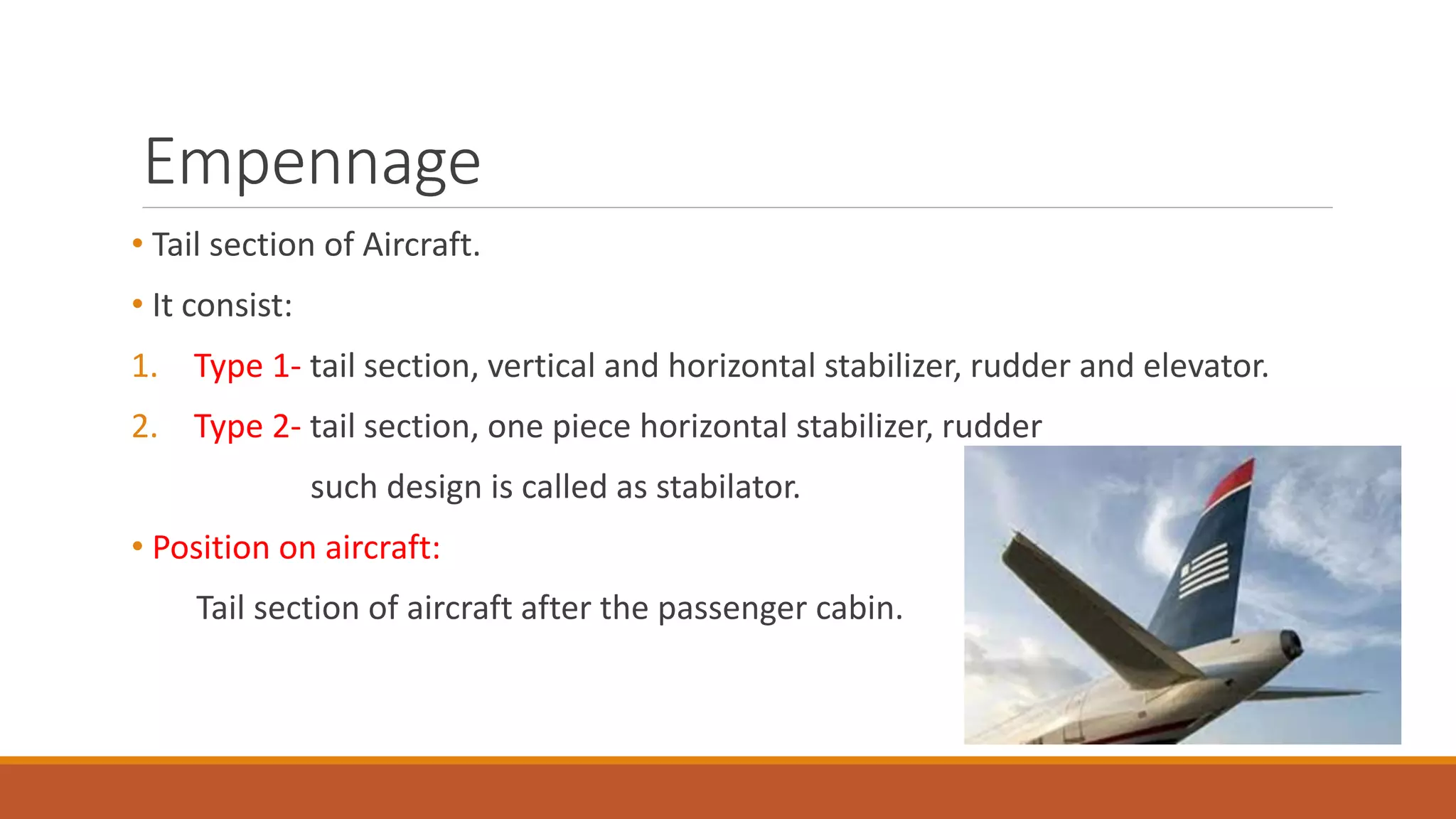 Empennage

• Tail section of Aircraft.

• It consist:

1. Type 1- tail section, vertical and horizontal stabilizer, rudder and elevator.

2. Type 2- tail section, one piece horizontal stabilizer, rudder such design is called as stabilator.

• Position on aircraft:

Tail section of aircraft after the passenger cabin.